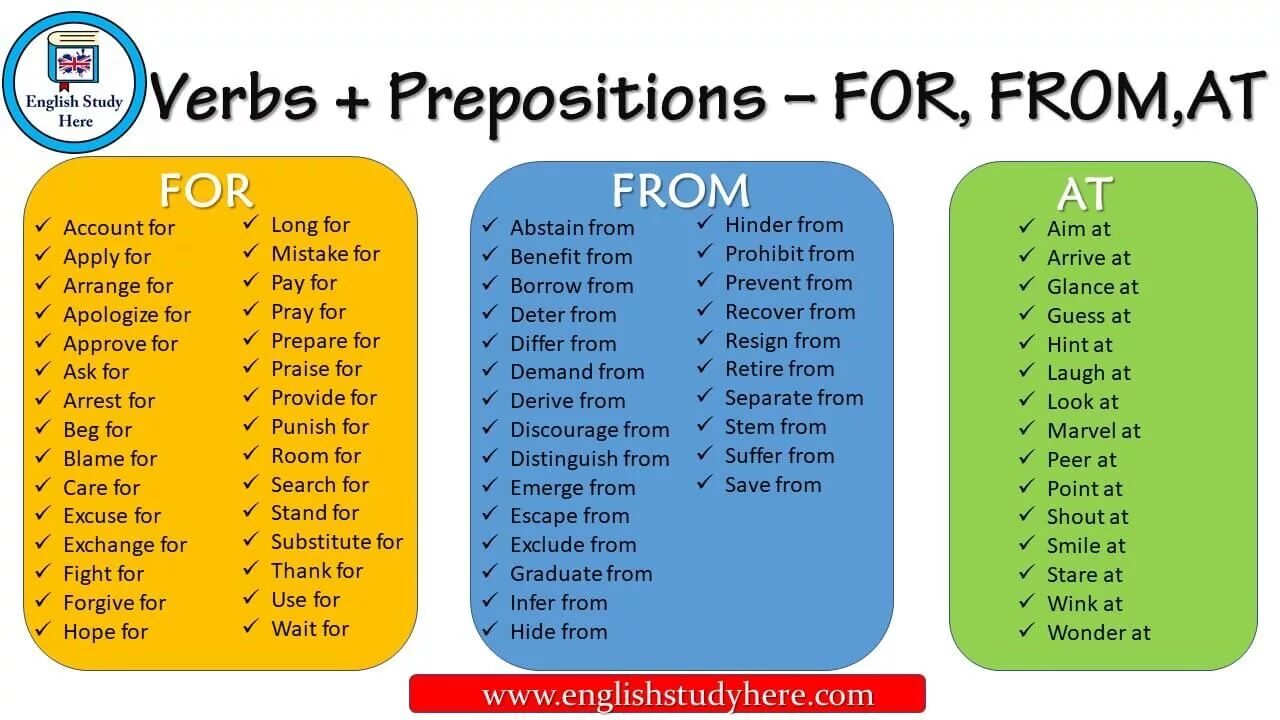 English Study Here

Verbs + Prepositions – FOR, FROM,AT

FOR

✓ Account for
✓ Apply for
✓ Arrange for
✓ Apologize for
✓ Approve for
✓ Ask for
✓ Arrest for
✓ Beg for
✓ Blame for
✓ Care for
✓ Excuse for
✓ Exchange for
✓ Fight for
✓ Forgive for
✓ Hope for

✓ Long for
✓ Mistake for
✓ Pay for
✓ Pray for
✓ Prepare for
✓ Praise for
✓ Provide for
✓ Punish for
✓ Room for
✓ Search for
✓ Stand for
✓ Substitute for
✓ Thank for
✓ Use for
✓ Wait for

FROM

✓ Abstain from
✓ Benefit from
✓ Borrow from
✓ Deter from
✓ Differ from
✓ Demand from
✓ Derive from
✓ Discourage from
✓ Distinguish from
✓ Emerge from
✓ Escape from
✓ Exclude from
✓ Graduate from
✓ Infer from
✓ Hide from

✓ Hinder from
✓ Prohibit from
✓ Prevent from
✓ Recover from
✓ Resign from
✓ Retire from
✓ Separate from
✓ Stem from
✓ Suffer from
✓ Save from

AT

✓ Aim at
✓ Arrive at
✓ Glance at
✓ Guess at
✓ Hint at
✓ Laugh at
✓ Look at
✓ Marvel at
✓ Peer at
✓ Point at
✓ Shout at
✓ Smile at
✓ Stare at
✓ Wink at
✓ Wonder at

www.englishstudyhere.com